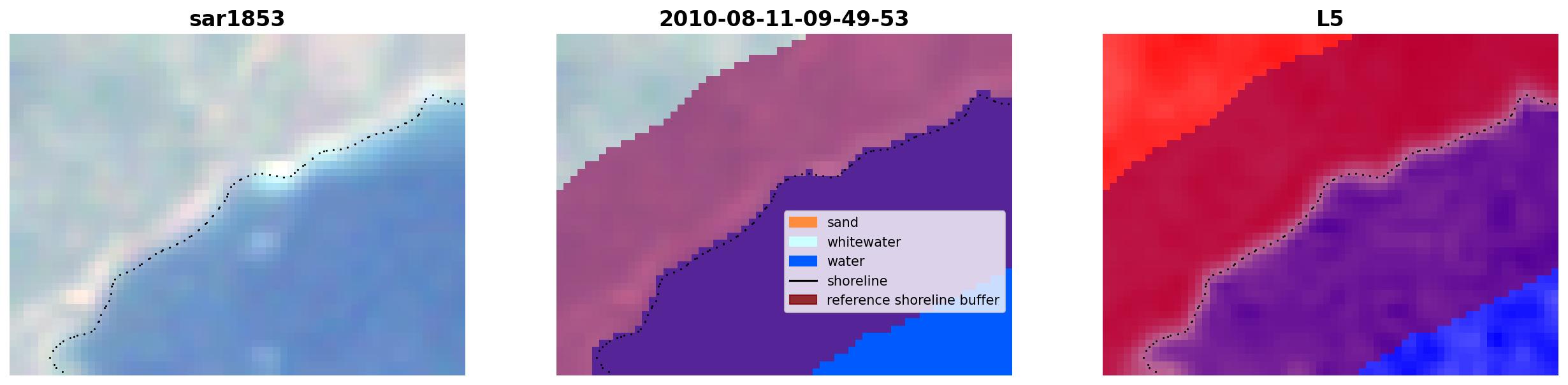 sar1853

2010-08-11-09-49-53

sand
whitewater
water
shoreline
reference shoreline buffer

L5